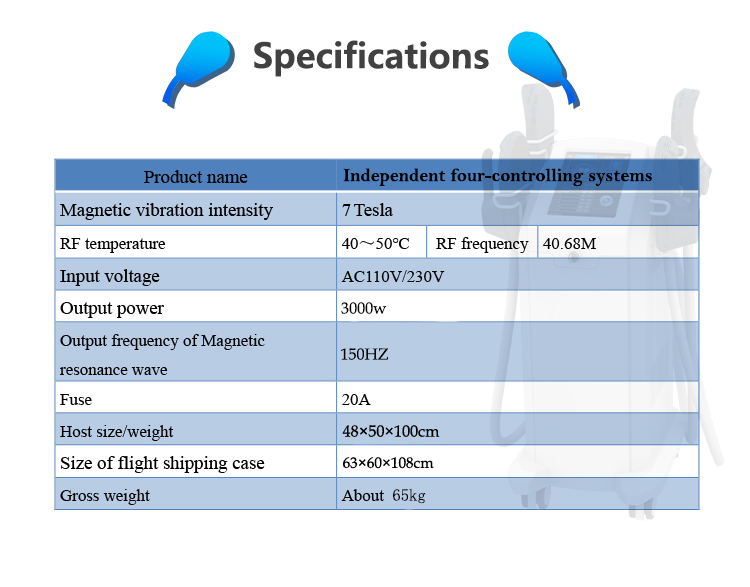 Specifications

| Product name | Independent four-controlling systems | | |
|---|---|---|---|
| Magnetic vibration intensity | 7 Tesla | | |
| RF temperature | 40～50℃ | RF frequency | 40.68M |
| Input voltage | AC110V/230V | | |
| Output power | 3000w | | |
| Output frequency of Magnetic resonance wave | 150HZ | | |
| Fuse | 20A | | |
| Host size/weight | 48×50×100cm | | |
| Size of flight shipping case | 63×60×108cm | | |
| Gross weight | About 65kg | | |